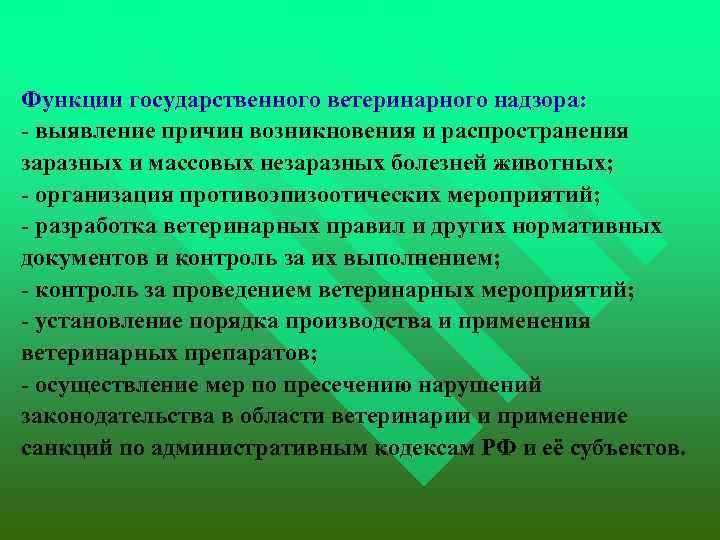 Функции государственного ветеринарного надзора:
- выявление причин возникновения и распространения заразных и массовых незаразных болезней животных;
- организация противоэпизоотических мероприятий;
- разработка ветеринарных правил и других нормативных документов и контроль за их выполнением;
- контроль за проведением ветеринарных мероприятий;
- установление порядка производства и применения ветеринарных препаратов;
- осуществление мер по пресечению нарушений законодательства в области ветеринарии и применение санкций по административным кодексам РФ и её субъектов.